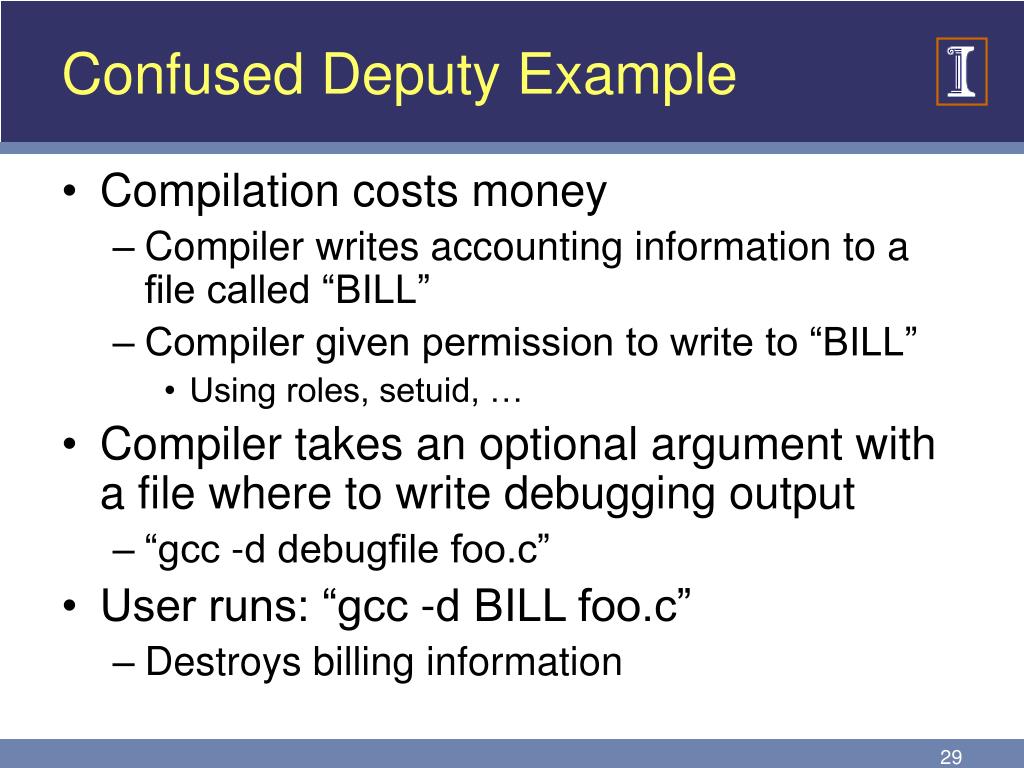 Confused Deputy Example

I

• Compilation costs money
  – Compiler writes accounting information to a file called “BILL”
  – Compiler given permission to write to “BILL”
    • Using roles, setuid, …
• Compiler takes an optional argument with a file where to write debugging output
  – “gcc -d debugfile foo.c”
• User runs: “gcc -d BILL foo.c”
  – Destroys billing information

29